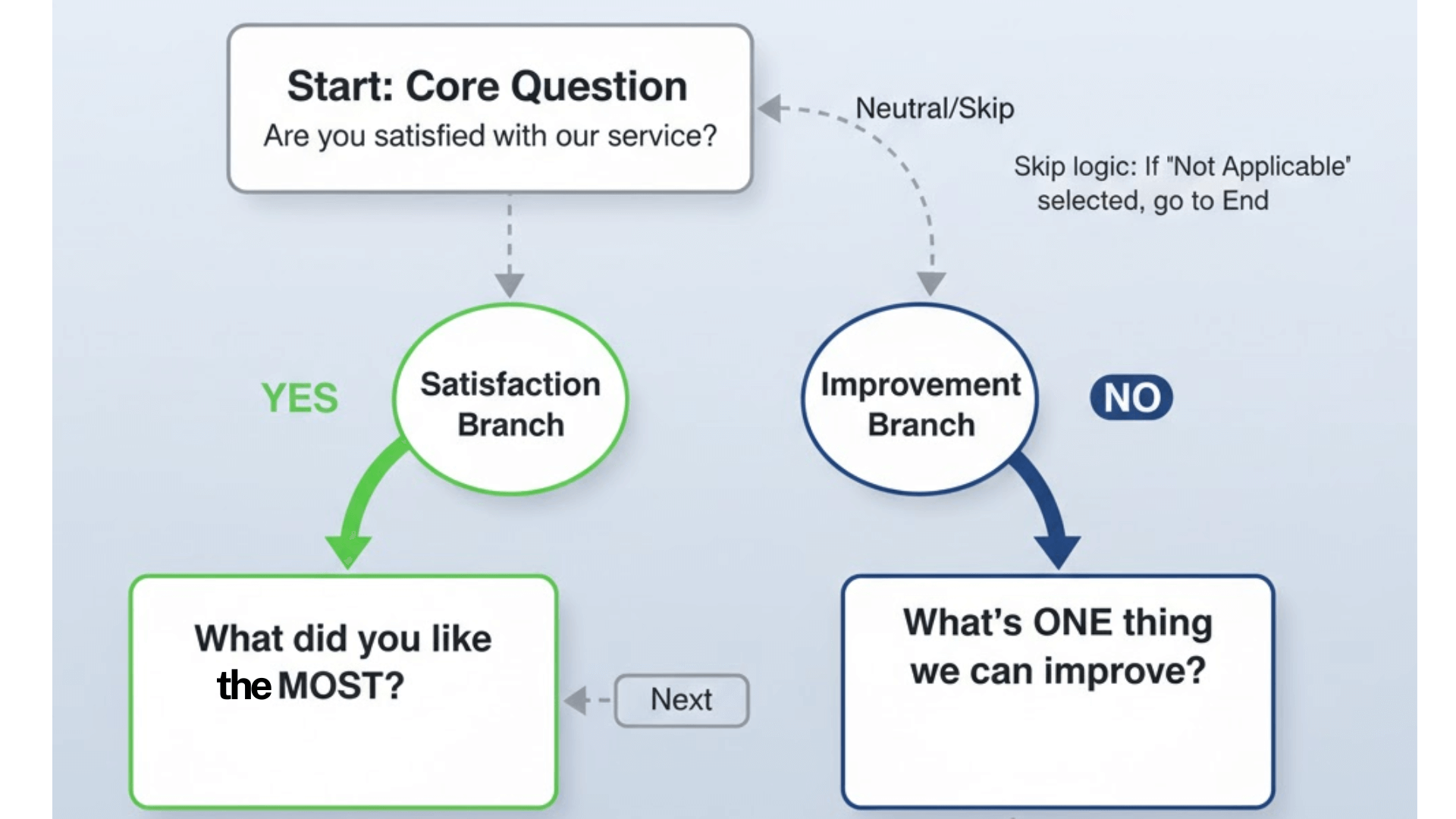 Start: Core Question
Are you satisfied with our service?

Neutral/Skip

Skip logic: If "Not Applicable' selected, go to End

YES

Satisfaction Branch

Improvement Branch

NO

What did you like the MOST?

Next

What's ONE thing we can improve?